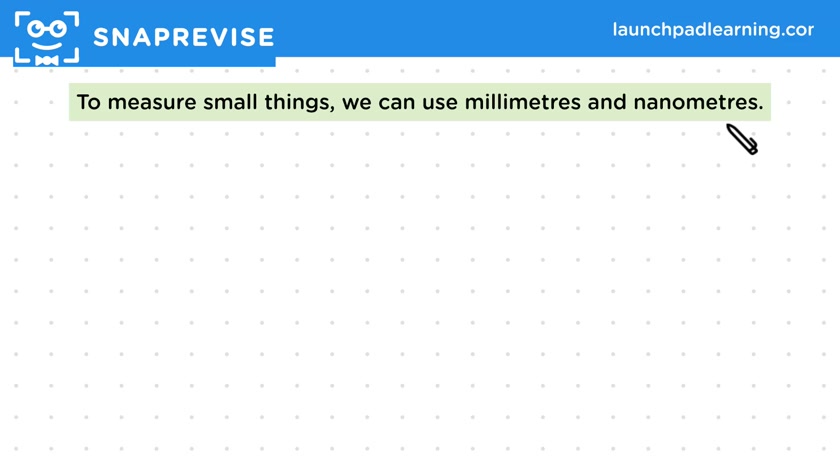 SNAPREVISE

launchpadlearning.cor

To measure small things, we can use millimetres and nanometres.